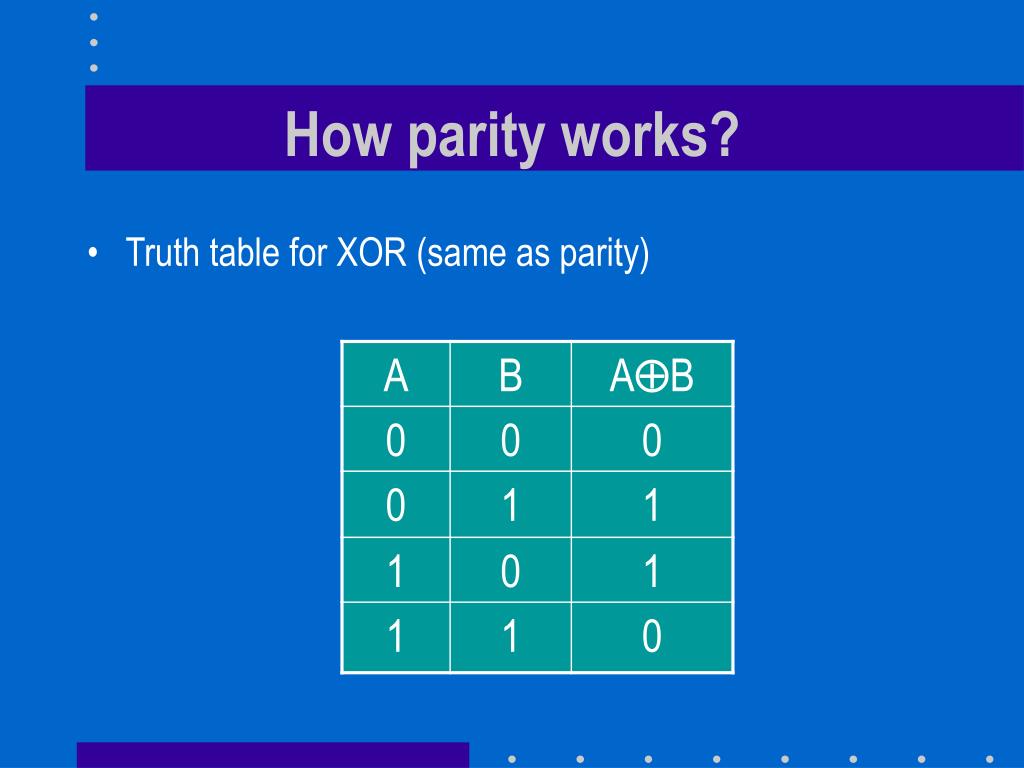 How parity works?

• Truth table for XOR (same as parity)

| A | B | $A \oplus B$ |
|---|---|---|
| 0 | 0 | 0 |
| 0 | 1 | 1 |
| 1 | 0 | 1 |
| 1 | 1 | 0 |